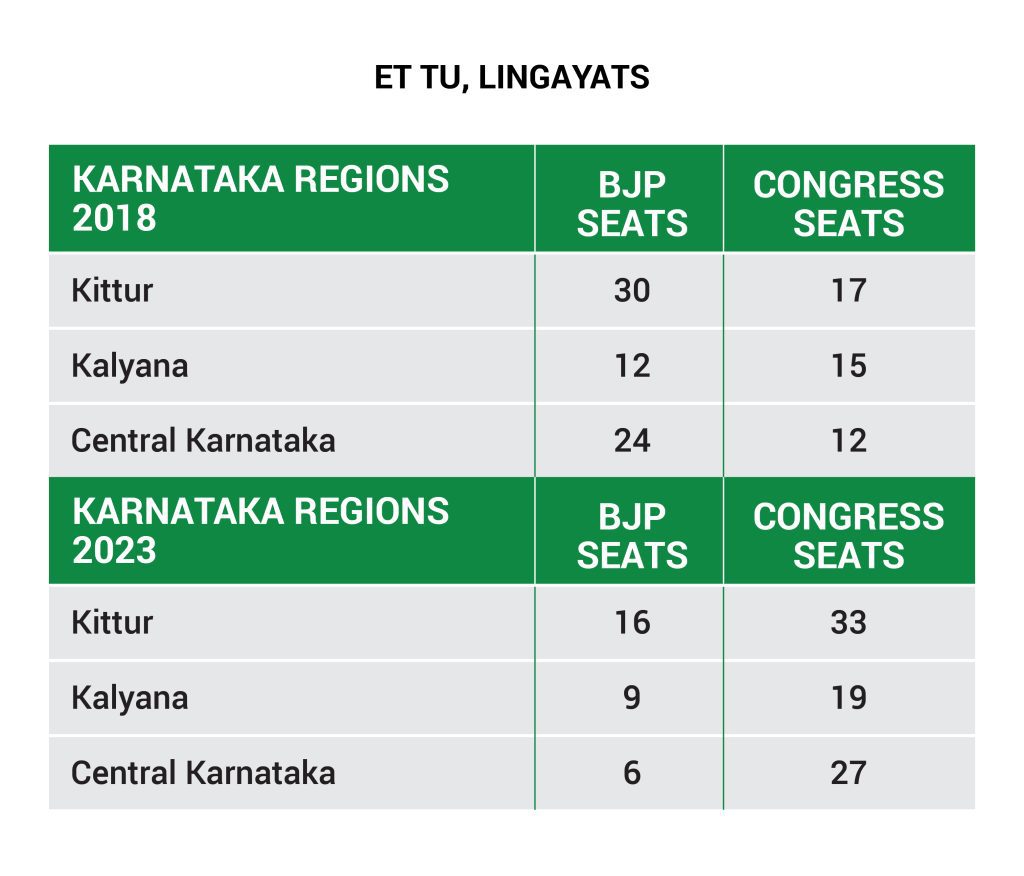 ET TU, LINGAYATS

| KARNATAKA REGIONS 2018 | BJP SEATS | CONGRESS SEATS |
|---|---|---|
| Kittur | 30 | 17 |
| Kalyana | 12 | 15 |
| Central Karnataka | 24 | 12 |
| KARNATAKA REGIONS 2023 | BJP SEATS | CONGRESS SEATS |
| Kittur | 16 | 33 |
| Kalyana | 9 | 19 |
| Central Karnataka | 6 | 27 |